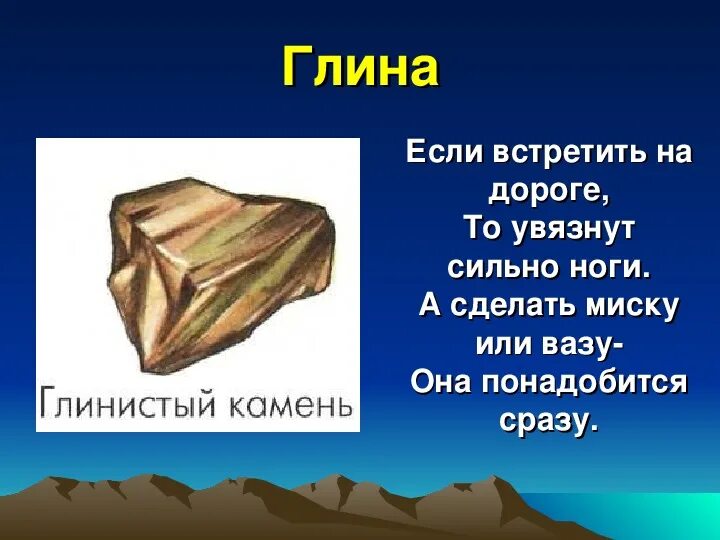 Глина

Глинистый камень

Если встретить на дороге,
То увязнут сильно ноги.
А сделать миску или вазу-
Она понадобится сразу.